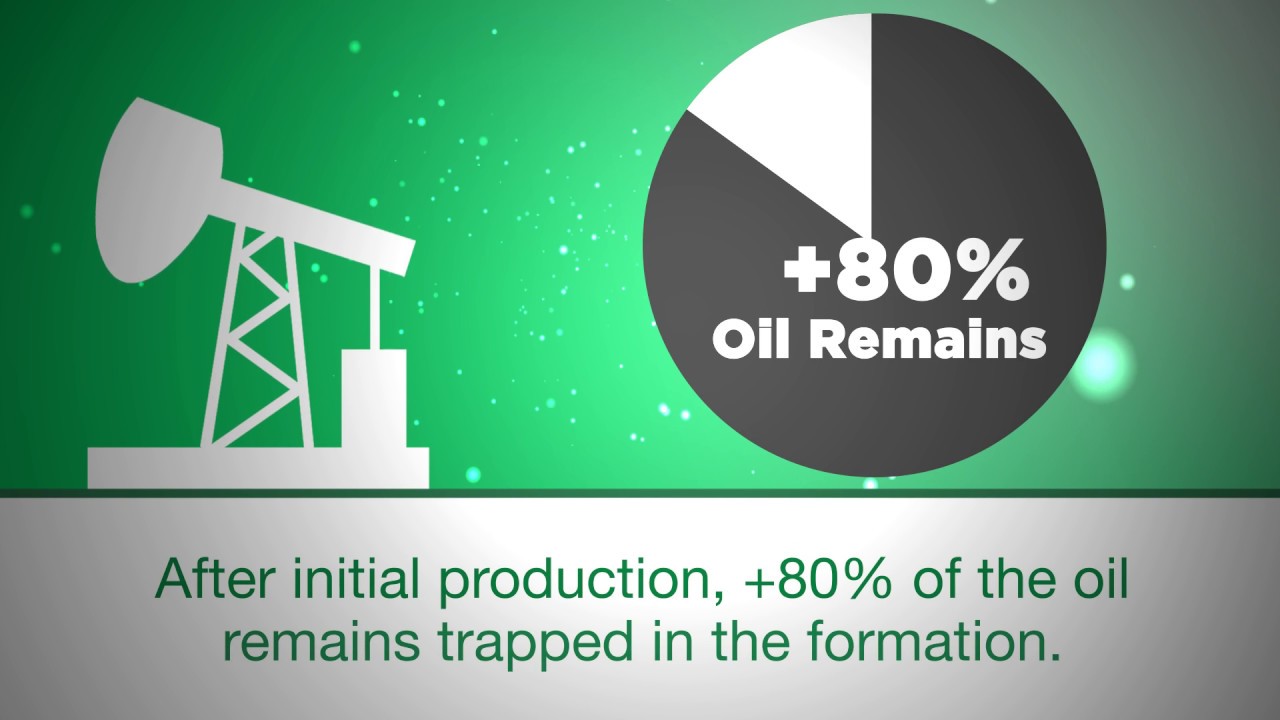 +80%
Oil Remains

After initial production, +80% of the oil remains trapped in the formation.